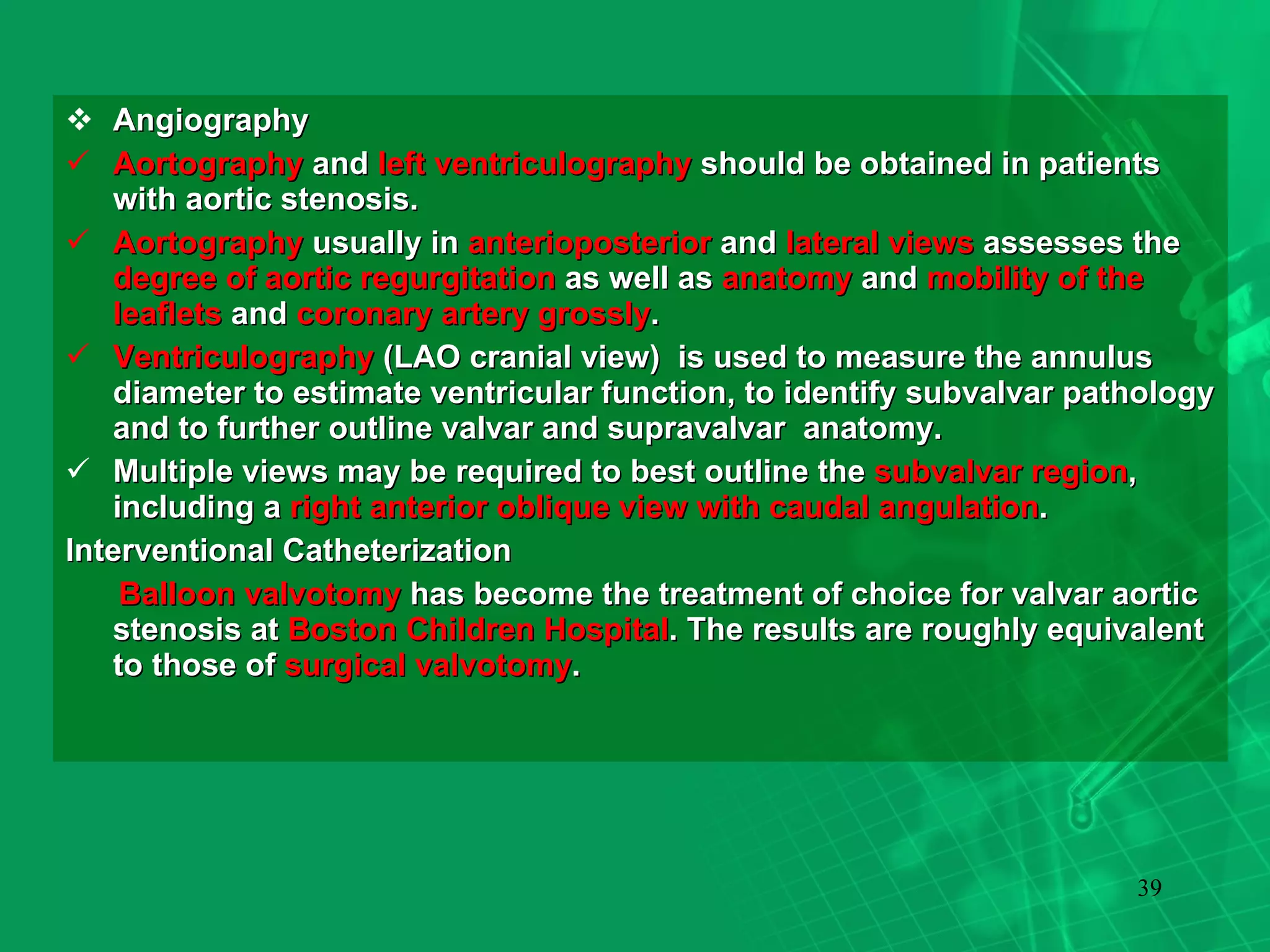 ❖ Angiography

✓ Aortography and left ventriculography should be obtained in patients with aortic stenosis.

✓ Aortography usually in anterioposterior and lateral views assesses the degree of aortic regurgitation as well as anatomy and mobility of the leaflets and coronary artery grossly.

✓ Ventriculography (LAO cranial view) is used to measure the annulus diameter to estimate ventricular function, to identify subvalvar pathology and to further outline valvar and supravalvar anatomy.

✓ Multiple views may be required to best outline the subvalvar region, including a right anterior oblique view with caudal angulation.

Interventional Catheterization

Balloon valvotomy has become the treatment of choice for valvar aortic stenosis at Boston Children Hospital. The results are roughly equivalent to those of surgical valvotomy.

39